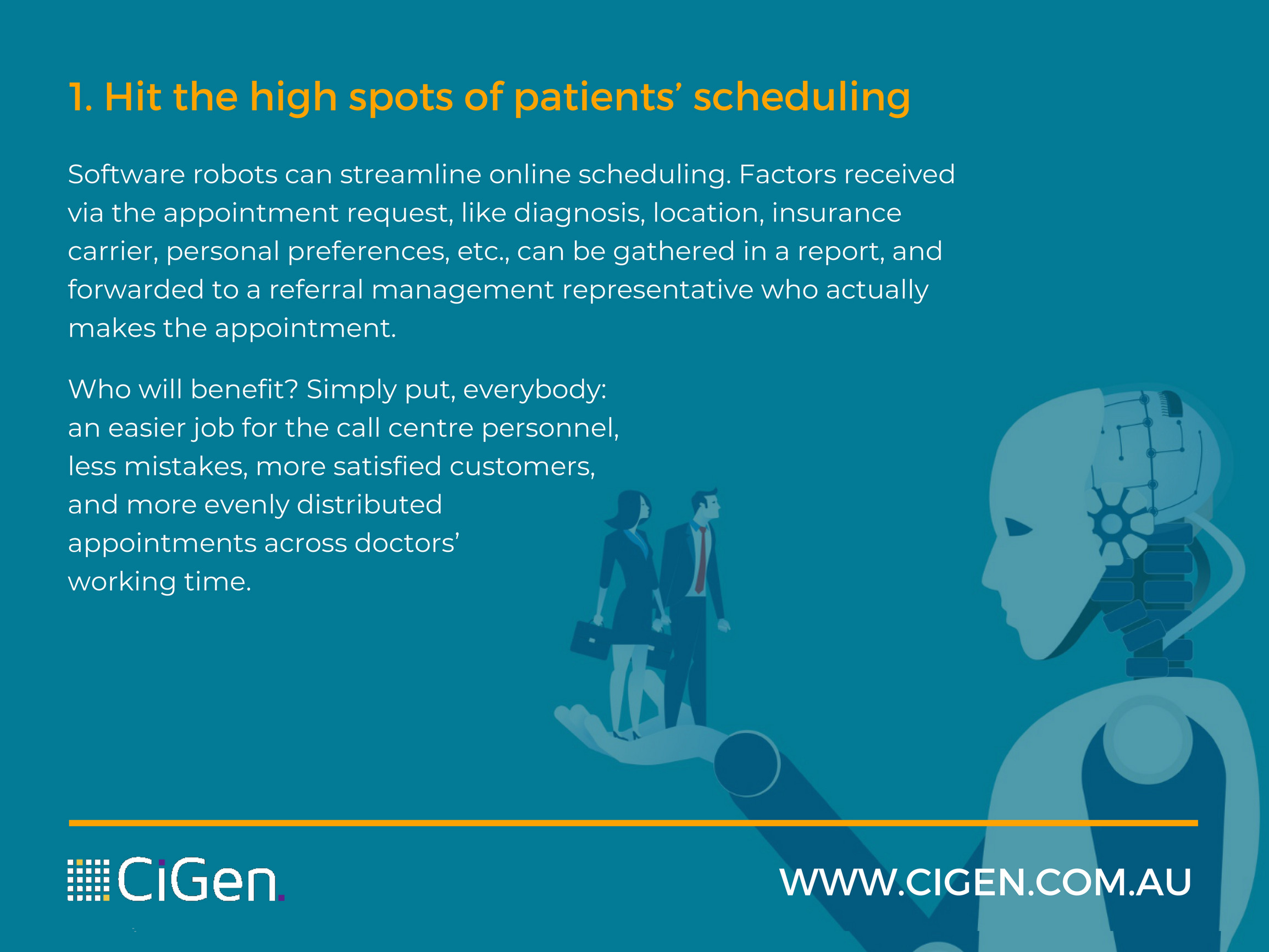 1. Hit the high spots of patients’ scheduling

Software robots can streamline online scheduling. Factors received via the appointment request, like diagnosis, location, insurance carrier, personal preferences, etc., can be gathered in a report, and forwarded to a referral management representative who actually makes the appointment.

Who will benefit? Simply put, everybody: an easier job for the call centre personnel, less mistakes, more satisfied customers, and more evenly distributed appointments across doctors’ working time.

CiGen.

WWW.CIGEN.COM.AU